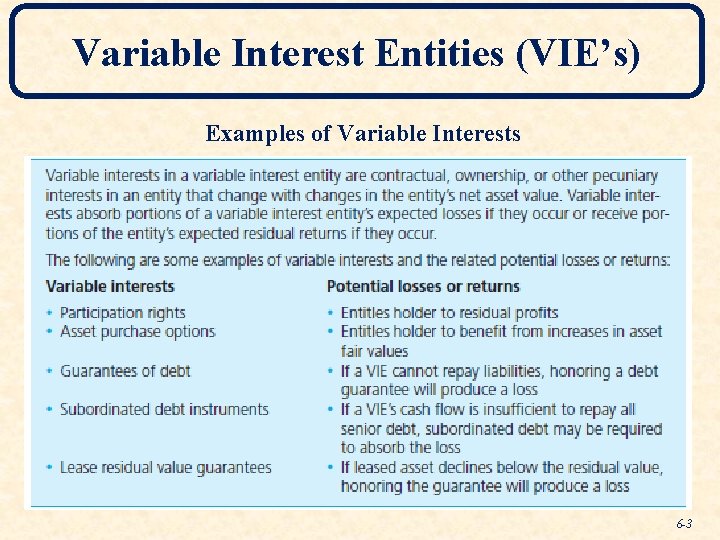 Variable Interest Entities (VIE's)

Examples of Variable Interests

Variable interests in a variable interest entity are contractual, ownership, or other pecuniary interests in an entity that change with changes in the entity's net asset value. Variable interests absorb portions of a variable interest entity's expected losses if they occur or receive portions of the entity's expected residual returns if they occur.

The following are some examples of variable interests and the related potential losses or returns:

| Variable interests | Potential losses or returns |
|---|---|
| • Participation rights | • Entitles holder to residual profits |
| • Asset purchase options | • Entitles holder to benefit from increases in asset fair values |
| • Guarantees of debt | • If a VIE cannot repay liabilities, honoring a debt guarantee will produce a loss |
| • Subordinated debt instruments | • If a VIE's cash flow is insufficient to repay all senior debt, subordinated debt may be required to absorb the loss |
| • Lease residual value guarantees | • If leased asset declines below the residual value, honoring the guarantee will produce a loss |

6-3